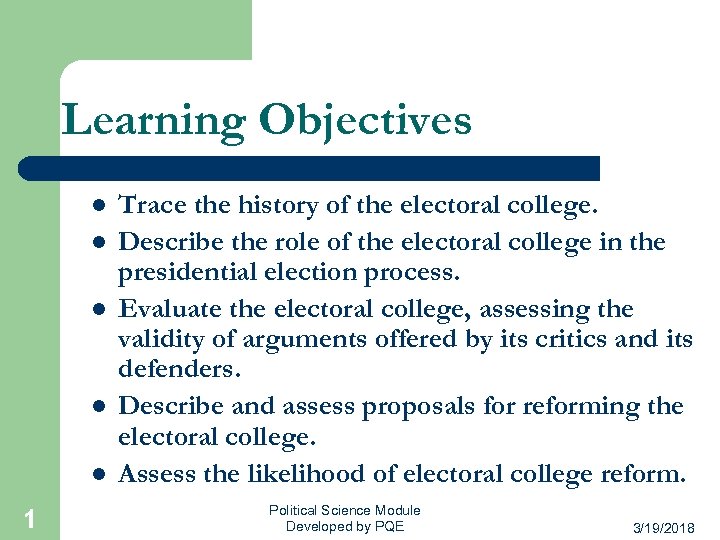 Learning Objectives

- Trace the history of the electoral college.
- Describe the role of the electoral college in the presidential election process.
- Evaluate the electoral college, assessing the validity of arguments offered by its critics and its defenders.
- Describe and assess proposals for reforming the electoral college.
- Assess the likelihood of electoral college reform.

1

Political Science Module
Developed by PQE

3/19/2018